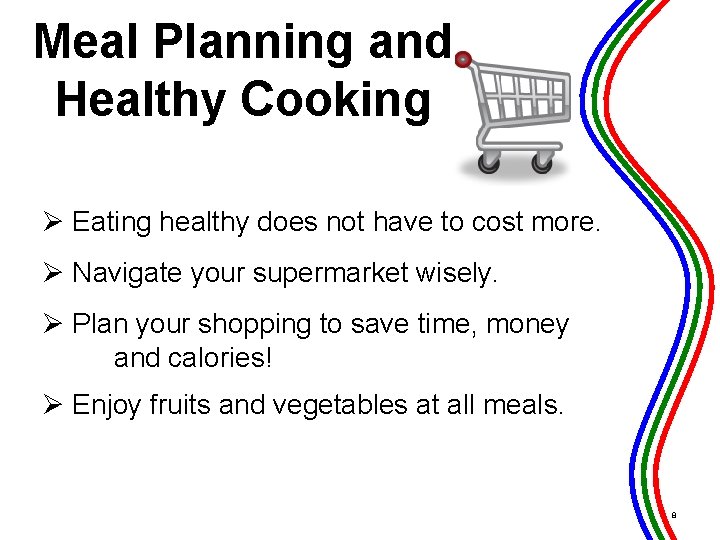 Meal Planning and Healthy Cooking

➢ Eating healthy does not have to cost more.

➢ Navigate your supermarket wisely.

➢ Plan your shopping to save time, money and calories!

➢ Enjoy fruits and vegetables at all meals.

8